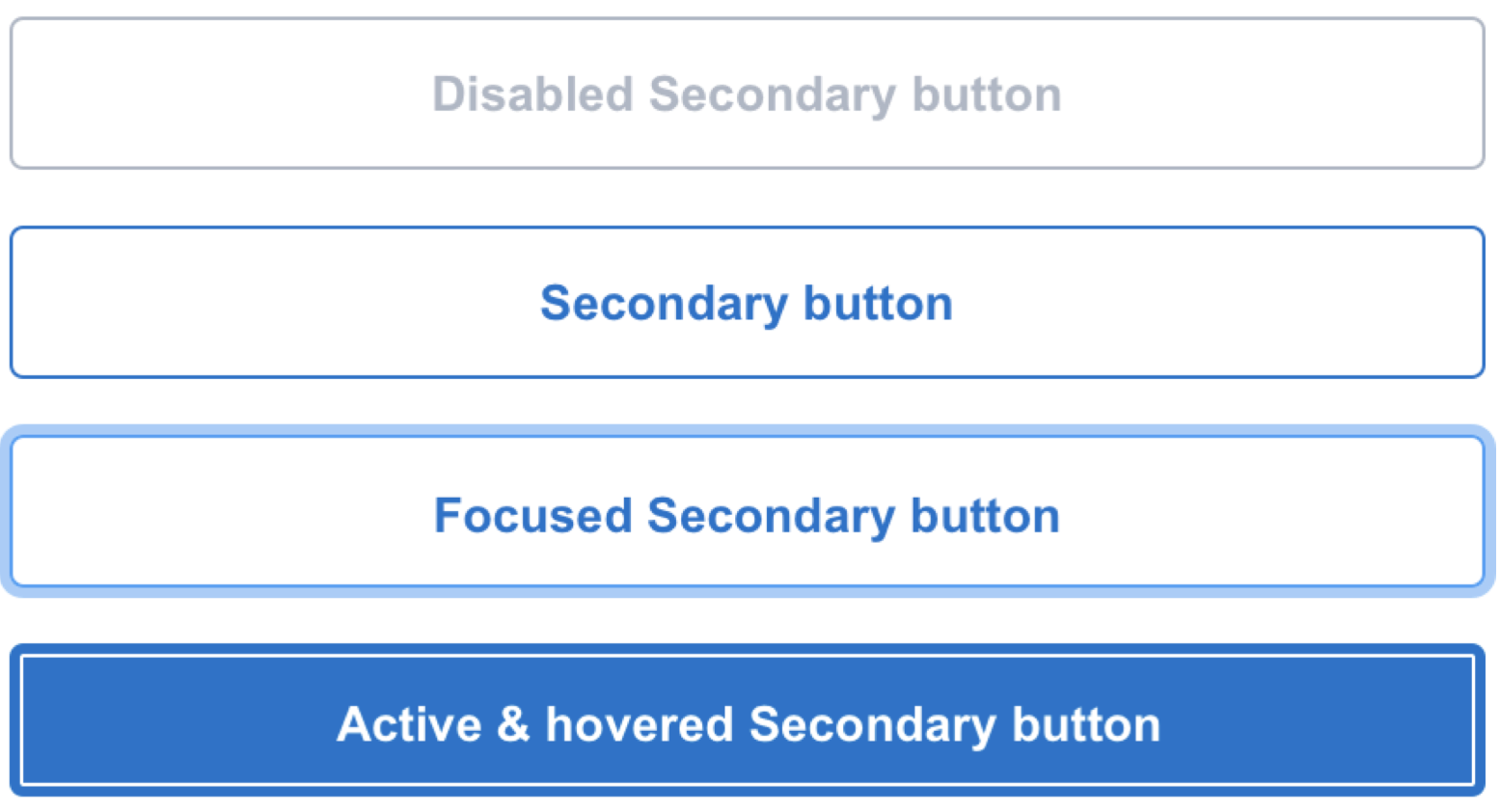 Disabled Secondary button

Secondary button

Focused Secondary button

Active & hovered Secondary button